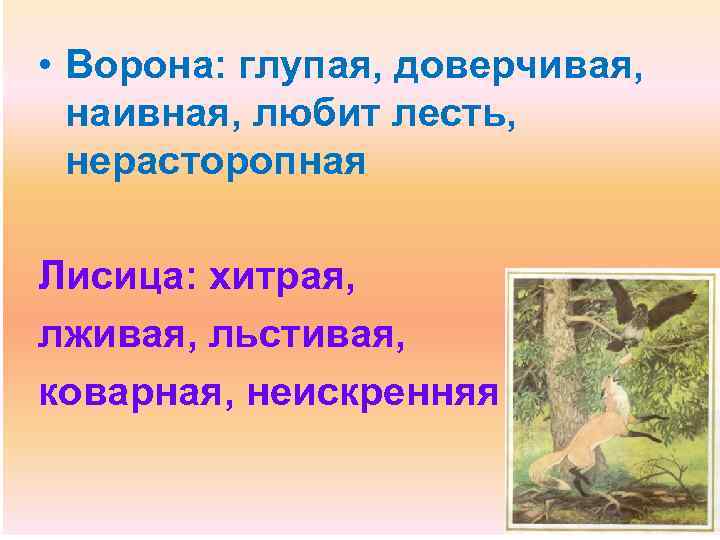 • Ворона: глупая, доверчивая, наивная, любит лесть, нерасторопная

Лисица: хитрая,
лживая, льстивая,
коварная, неискренняя